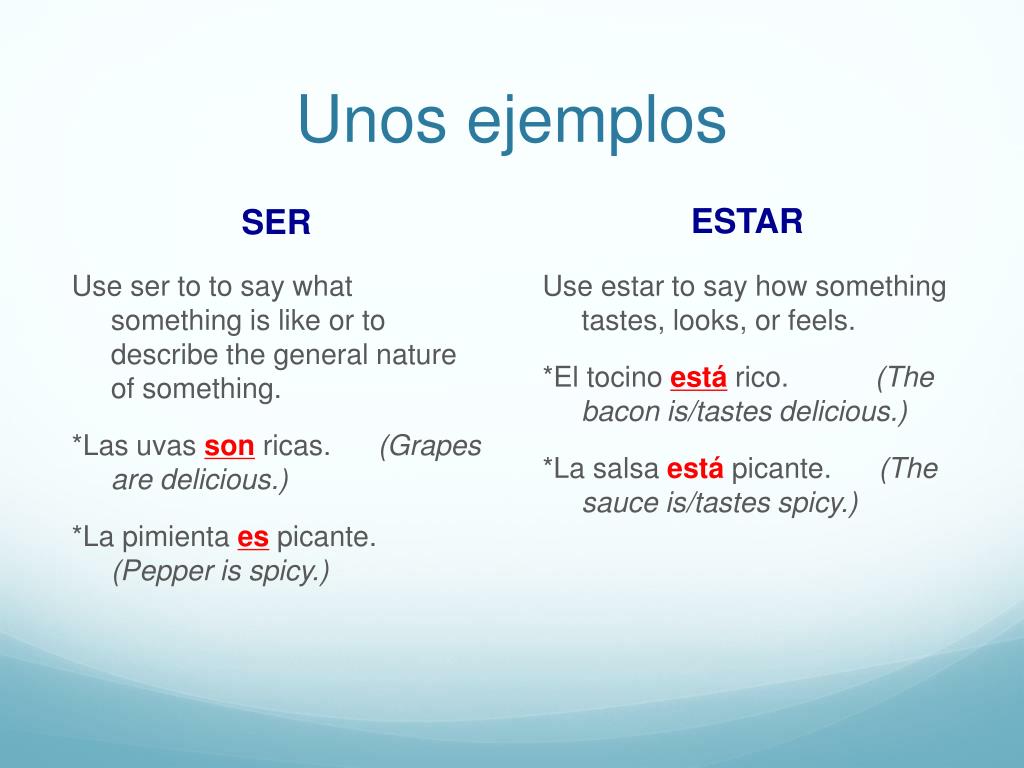 Unos ejemplos

SER

Use ser to to say what something is like or to describe the general nature of something.

*Las uvas son ricas. (Grapes are delicious.)

*La pimienta es picante. (Pepper is spicy.)

ESTAR

Use estar to say how something tastes, looks, or feels.

*El tocino está rico. (The bacon is/tastes delicious.)

*La salsa está picante. (The sauce is/tastes spicy.)